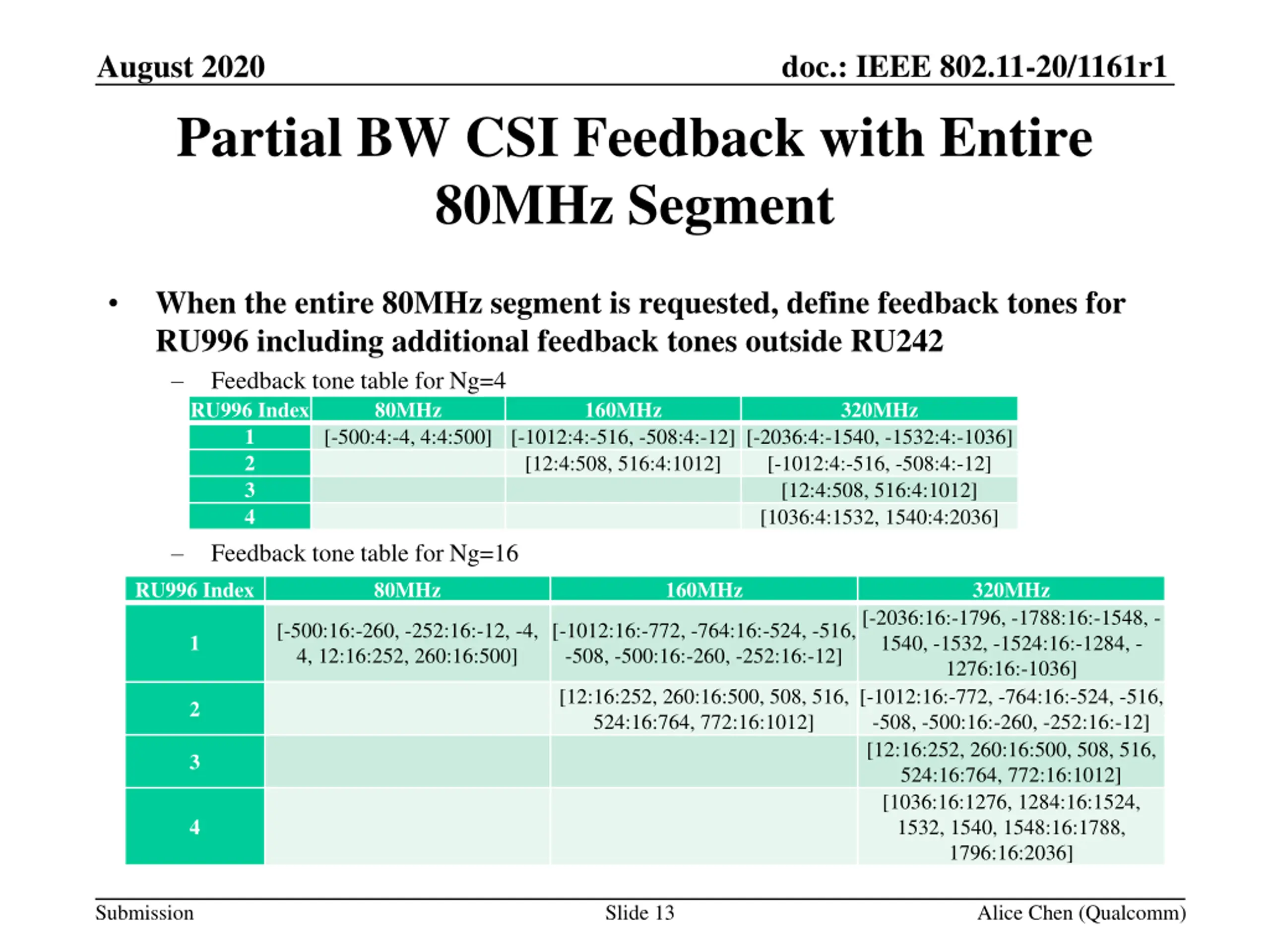 August 2020

doc.: IEEE 802.11-20/1161r1

Partial BW CSI Feedback with Entire 80MHz Segment

• When the entire 80MHz segment is requested, define feedback tones for RU996 including additional feedback tones outside RU242

– Feedback tone table for Ng=4

| RU996 Index | 80MHz | 160MHz | 320MHz |
|---|---|---|---|
| 1 | [-500:4:-4, 4:4:500] | [-1012:4:-516, -508:4:-12] | [-2036:4:-1540, -1532:4:-1036] |
| 2 | | [12:4:508, 516:4:1012] | [-1012:4:-516, -508:4:-12] |
| 3 | | | [12:4:508, 516:4:1012] |
| 4 | | | [1036:4:1532, 1540:4:2036] |

– Feedback tone table for Ng=16

| RU996 Index | 80MHz | 160MHz | 320MHz |
|---|---|---|---|
| 1 | [-500:16:-260, -252:16:-12, -4, 4, 12:16:252, 260:16:500] | [-1012:16:-772, -764:16:-524, -516, -508, -500:16:-260, -252:16:-12] | [-2036:16:-1796, -1788:16:-1548, -1540, -1532, -1524:16:-1284, -1276:16:-1036] |
| 2 | | [12:16:252, 260:16:500, 508, 516, 524:16:764, 772:16:1012] | [-1012:16:-772, -764:16:-524, -516, -508, -500:16:-260, -252:16:-12] |
| 3 | | | [12:16:252, 260:16:500, 508, 516, 524:16:764, 772:16:1012] |
| 4 | | | [1036:16:1276, 1284:16:1524, 1532, 1540, 1548:16:1788, 1796:16:2036] |

Submission

Slide 13

Alice Chen (Qualcomm)